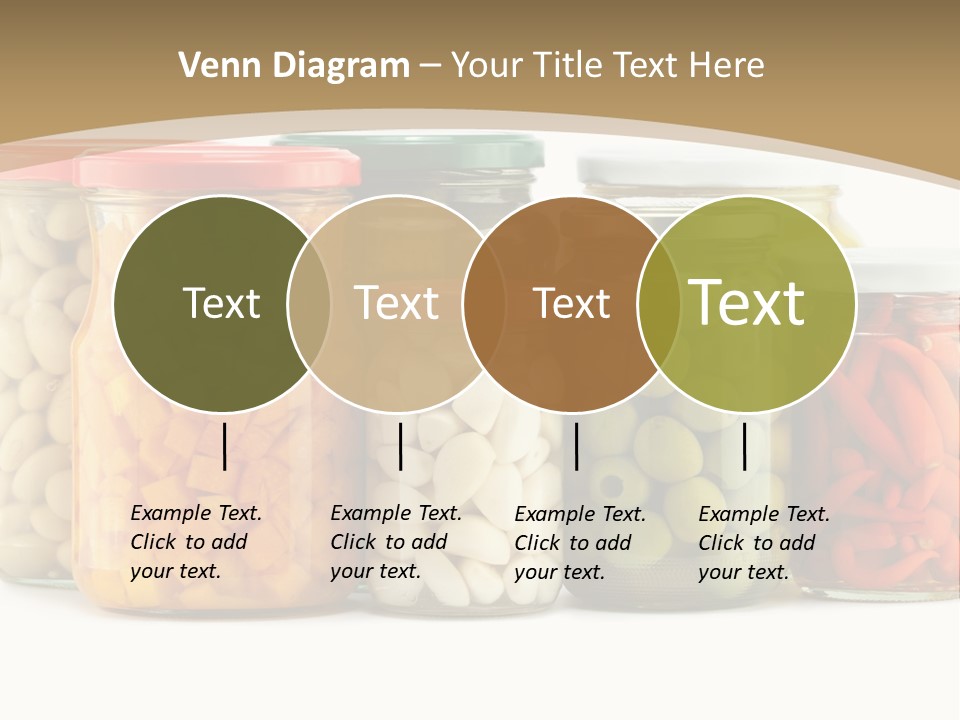 Venn Diagram – Your Title Text Here

Text

Text

Text

Text

Example Text. Click to add your text.

Example Text. Click to add your text.

Example Text. Click to add your text.

Example Text. Click to add your text.